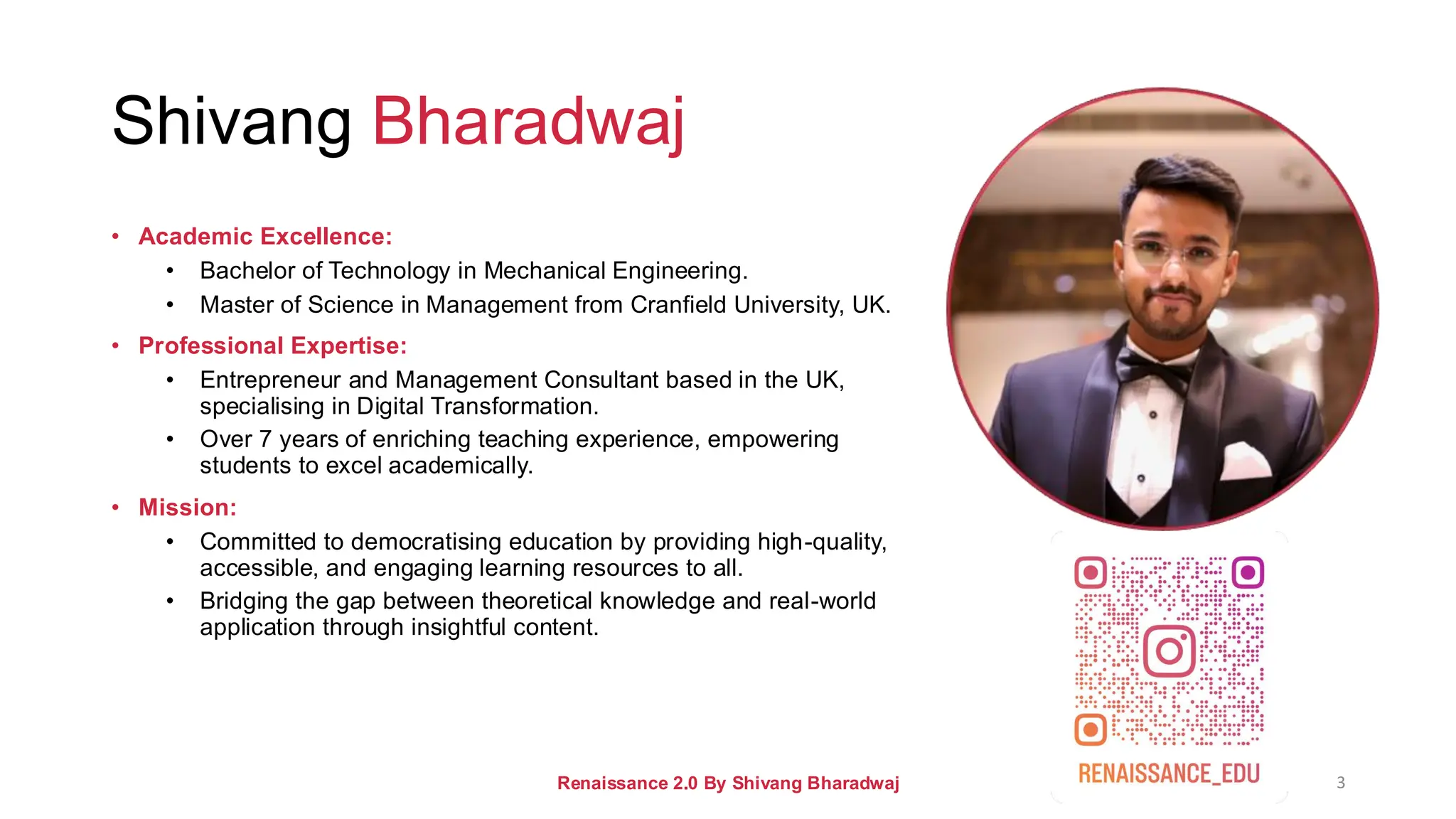 Shivang Bharadwaj

• Academic Excellence:
  • Bachelor of Technology in Mechanical Engineering.
  • Master of Science in Management from Cranfield University, UK.
• Professional Expertise:
  • Entrepreneur and Management Consultant based in the UK, specialising in Digital Transformation.
  • Over 7 years of enriching teaching experience, empowering students to excel academically.
• Mission:
  • Committed to democratising education by providing high-quality, accessible, and engaging learning resources to all.
  • Bridging the gap between theoretical knowledge and real-world application through insightful content.

RENAISSANCE_EDU

Renaissance 2.0 By Shivang Bharadwaj

3